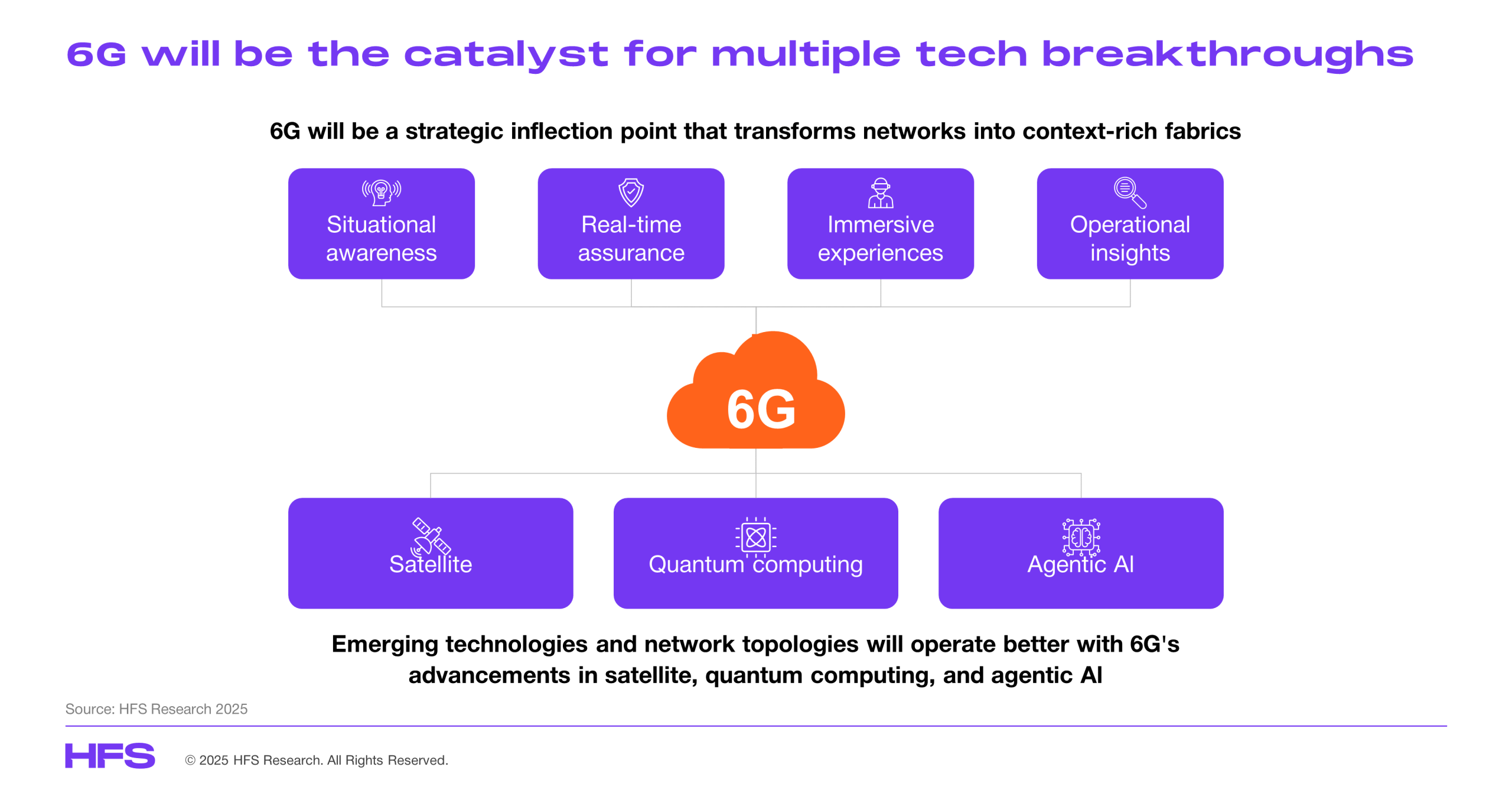 6G will be the catalyst for multiple tech breakthroughs

6G will be a strategic inflection point that transforms networks into context-rich fabrics

Situational awareness

Real-time assurance

Immersive experiences

Operational insights

6G

Satellite

Quantum computing

Agentic AI

Emerging technologies and network topologies will operate better with 6G's advancements in satellite, quantum computing, and agentic AI

Source: HFS Research 2025

HFS

© 2025 HFS Research. All Rights Reserved.